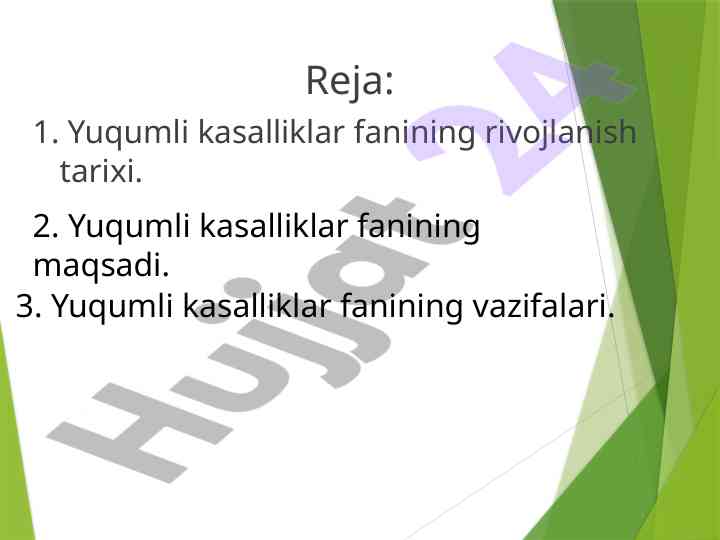 Reja:

1. Yuqumli kasalliklar fanining rivojlanish tarixi.

2. Yuqumli kasalliklar fanining maqsadi.

3. Yuqumli kasalliklar fanining vazifalari.

Hujjat 24